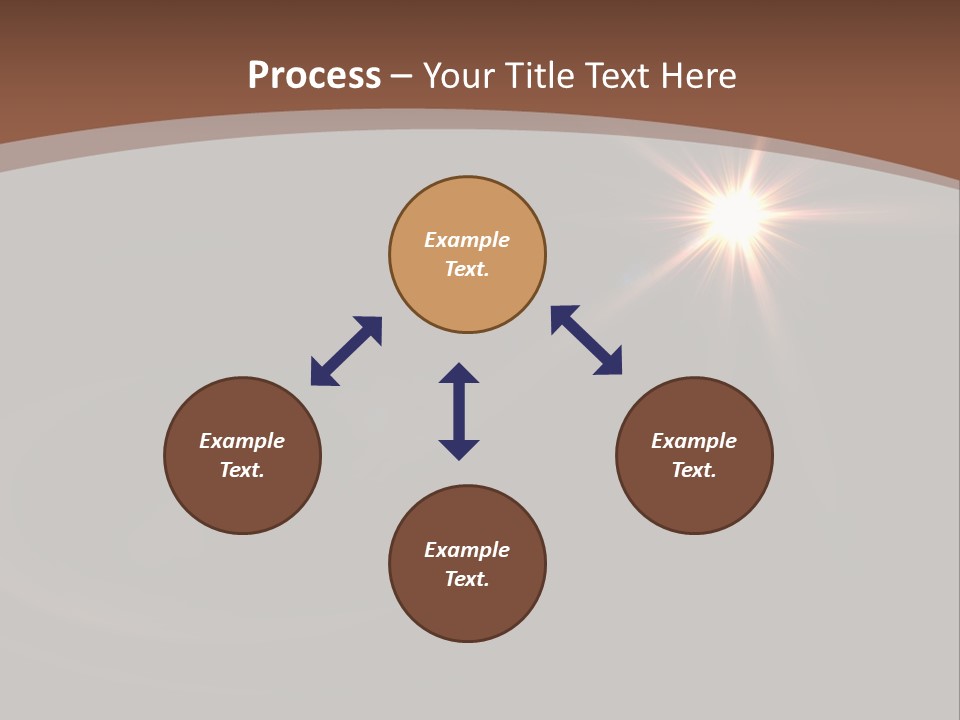 Process – Your Title Text Here

Example Text.

Example Text.

Example Text.

Example Text.